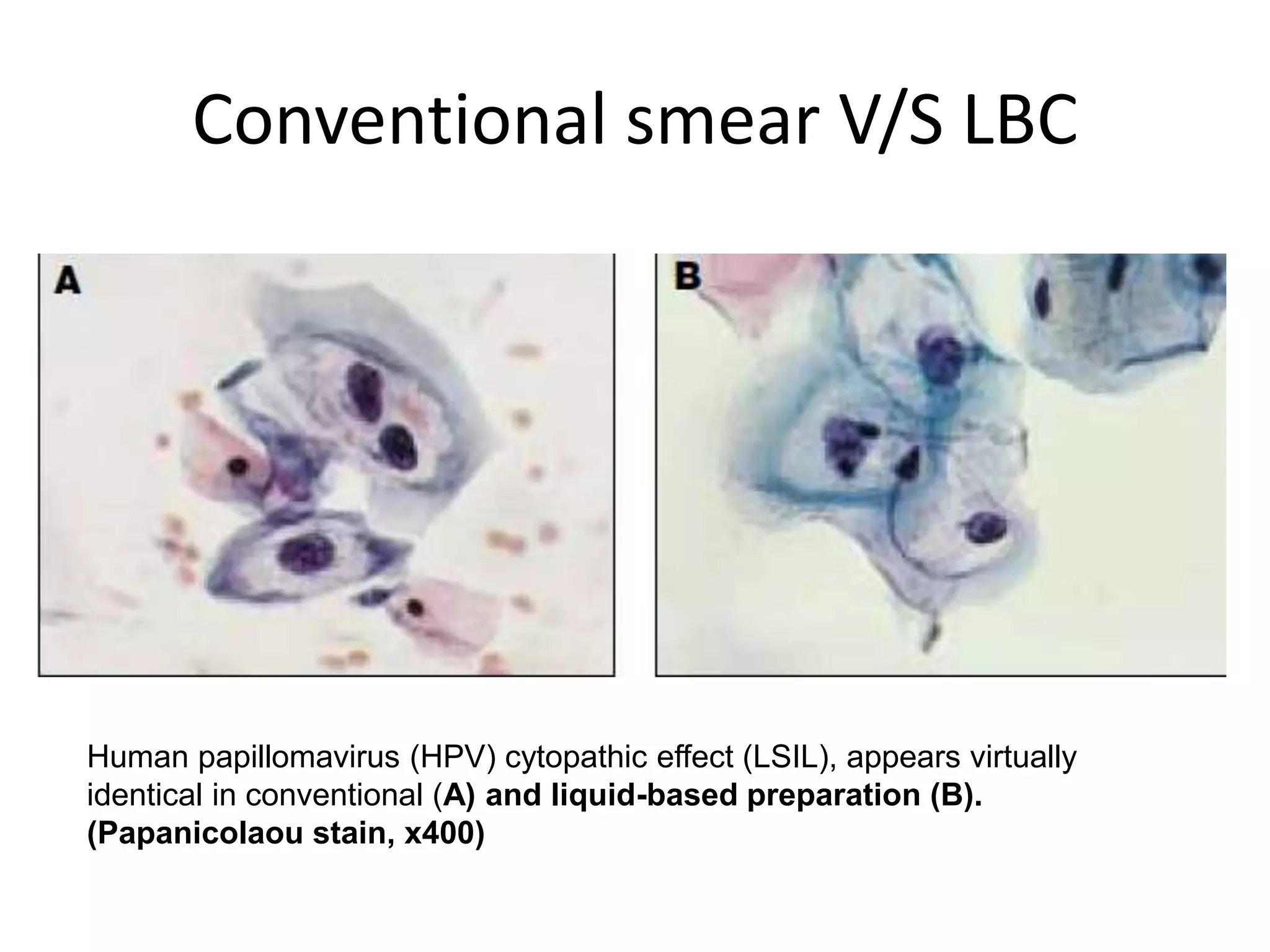 Conventional smear V/S LBC

A

B

Human papillomavirus (HPV) cytopathic effect (LSIL), appears virtually identical in conventional (A) and liquid-based preparation (B). (Papanicolaou stain, x400)